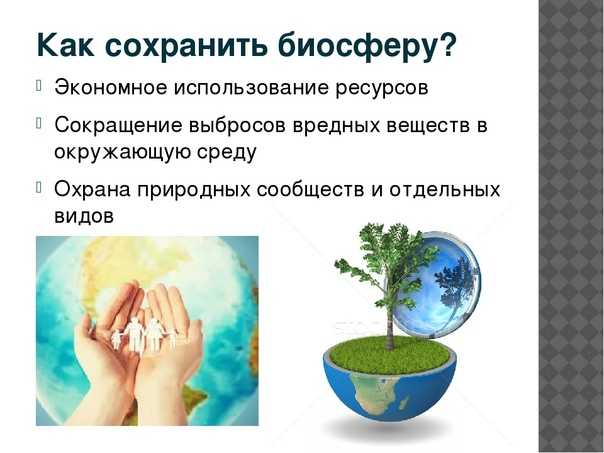 Как сохранить биосферу?

Экономное использование ресурсов

Сокращение выбросов вредных веществ в окружающую среду

Охрана природных сообществ и отдельных видов